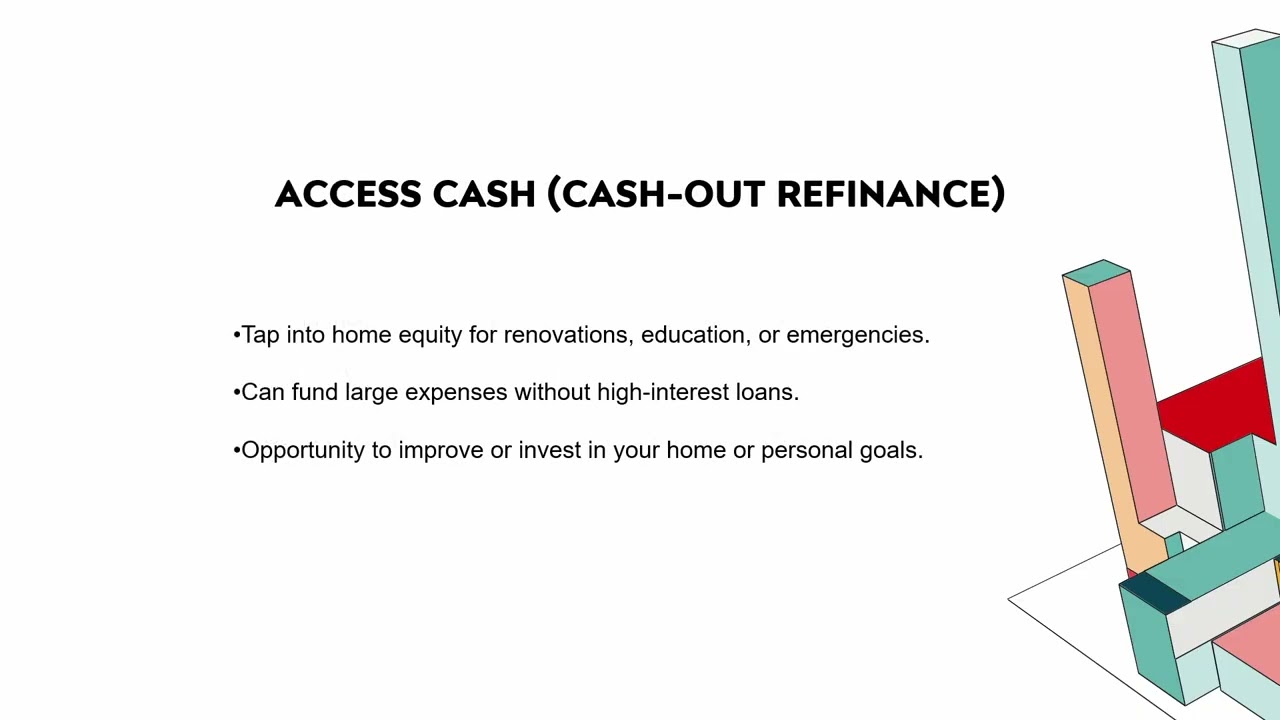 ACCESS CASH (CASH-OUT REFINANCE)

•Tap into home equity for renovations, education, or emergencies.

•Can fund large expenses without high-interest loans.

•Opportunity to improve or invest in your home or personal goals.